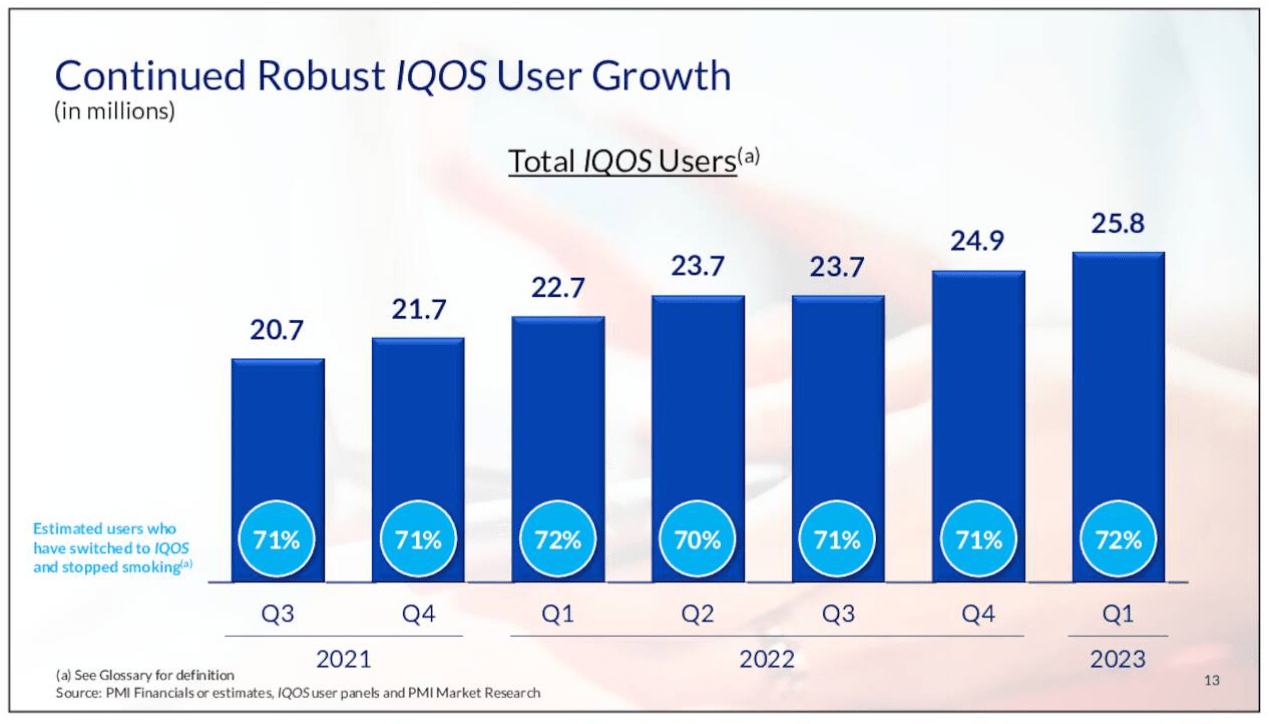 Continued Robust IQOS User Growth
(in millions)

Total IQOS Users$^{(a)}$

20.7
21.7
22.7
23.7
23.7
24.9
25.8

Estimated users who have switched to IQOS and stopped smoking$^{(a)}$

71%
71%
72%
70%
71%
71%
72%

Q3
Q4
Q1
Q2
Q3
Q4
Q1

2021
2022
2023

(a) See Glossary for definition
Source: PMI Financials or estimates, IQOS user panels and PMI Market Research

13